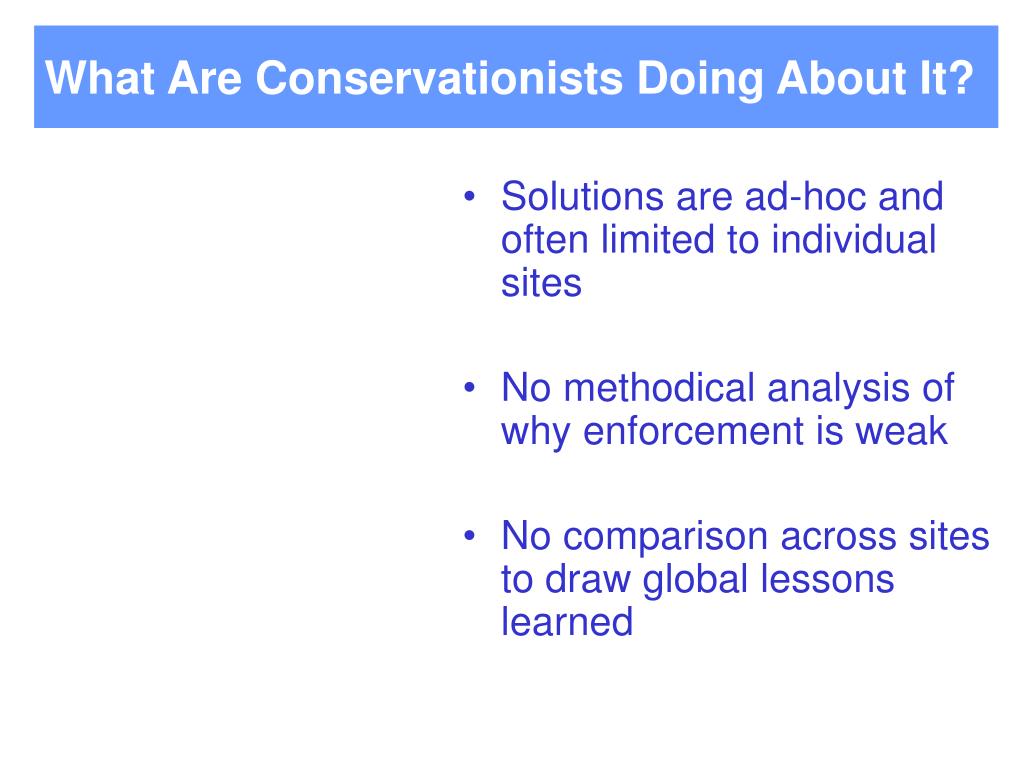 What Are Conservationists Doing About It?

• Solutions are ad-hoc and often limited to individual sites

• No methodical analysis of why enforcement is weak

• No comparison across sites to draw global lessons learned